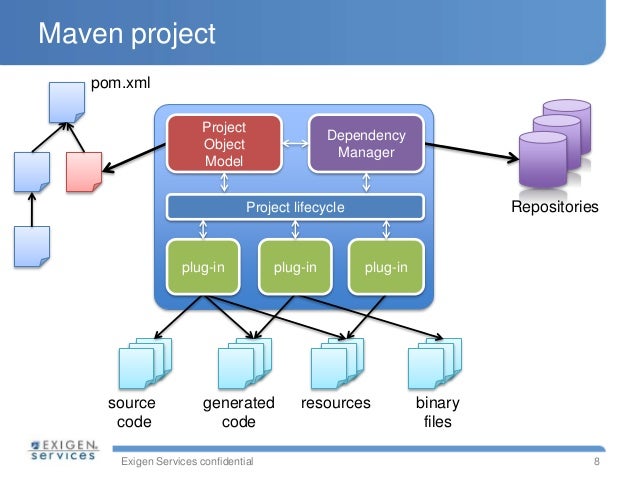 Maven project

pom.xml

Project Object Model

Dependency Manager

Repositories

Project lifecycle

plug-in

plug-in

plug-in

source code

generated code

resources

binary files

EXIGEN services

Exigen Services confidential

8